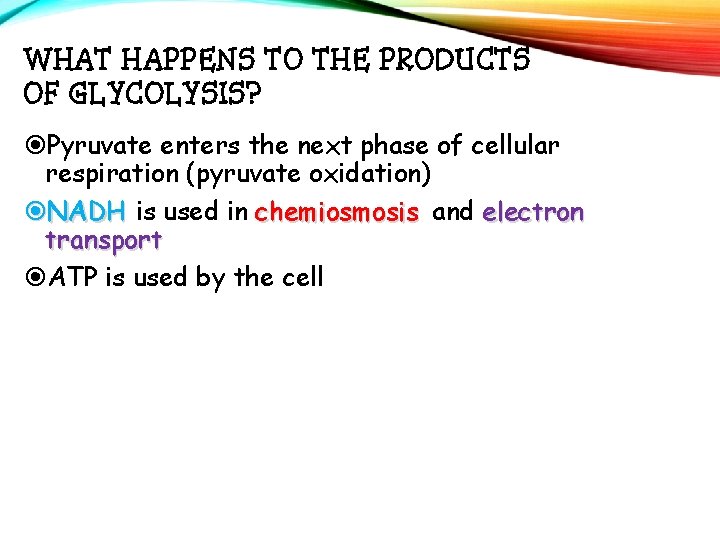 WHAT HAPPENS TO THE PRODUCTS OF GLYCOLYSIS?

⦿Pyruvate enters the next phase of cellular respiration (pyruvate oxidation)

⦿NADH is used in chemiosmosis and electron transport

⦿ATP is used by the cell